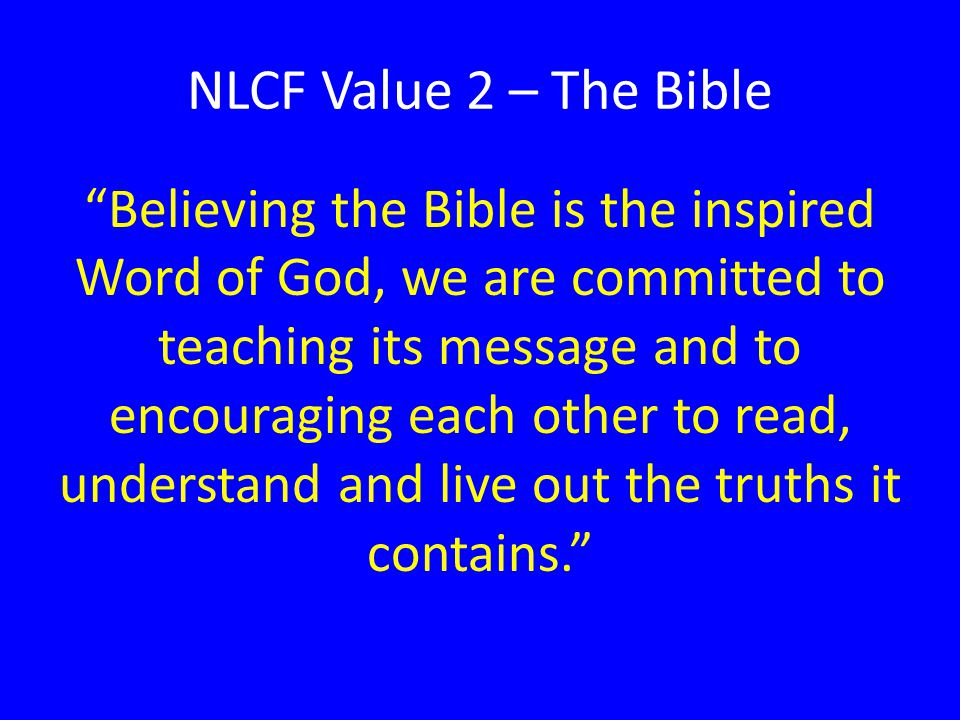 NLCF Value 2 – The Bible

“Believing the Bible is the inspired Word of God, we are committed to teaching its message and to encouraging each other to read, understand and live out the truths it contains.”